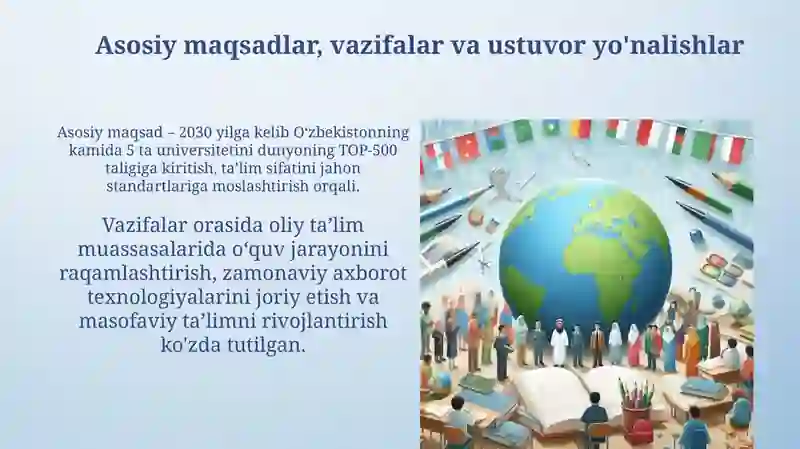 Asosiy maqsadlar, vazifalar va ustuvor yo'nalishlar

Asosiy maqsad – 2030 yilga kelib O‘zbekistonning kamida 5 ta universitetini dunyoning TOP-500 taligiga kiritish, ta’lim sifatini jahon standartlariga moslashtirish orqali.

Vazifalar orasida oliy ta’lim muassasalarida o‘quv jarayonini raqamlashtirish, zamonaviy axborot texnologiyalarini joriy etish va masofaviy ta’limni rivojlantirish ko'zda tutilgan.